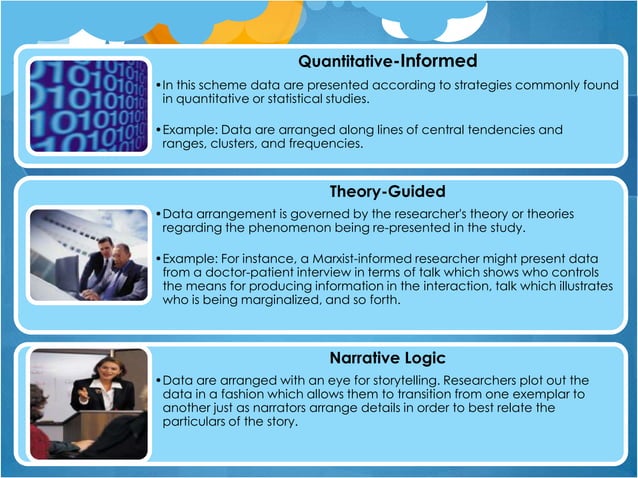 Quantitative-Informed

•In this scheme data are presented according to strategies commonly found in quantitative or statistical studies.

•Example: Data are arranged along lines of central tendencies and ranges, clusters, and frequencies.

Theory-Guided

•Data arrangement is governed by the researcher's theory or theories regarding the phenomenon being re-presented in the study.

•Example: For instance, a Marxist-informed researcher might present data from a doctor-patient interview in terms of talk which shows who controls the means for producing information in the interaction, talk which illustrates who is being marginalized, and so forth.

Narrative Logic

•Data are arranged with an eye for storytelling. Researchers plot out the data in a fashion which allows them to transition from one exemplar to another just as narrators arrange details in order to best relate the particulars of the story.